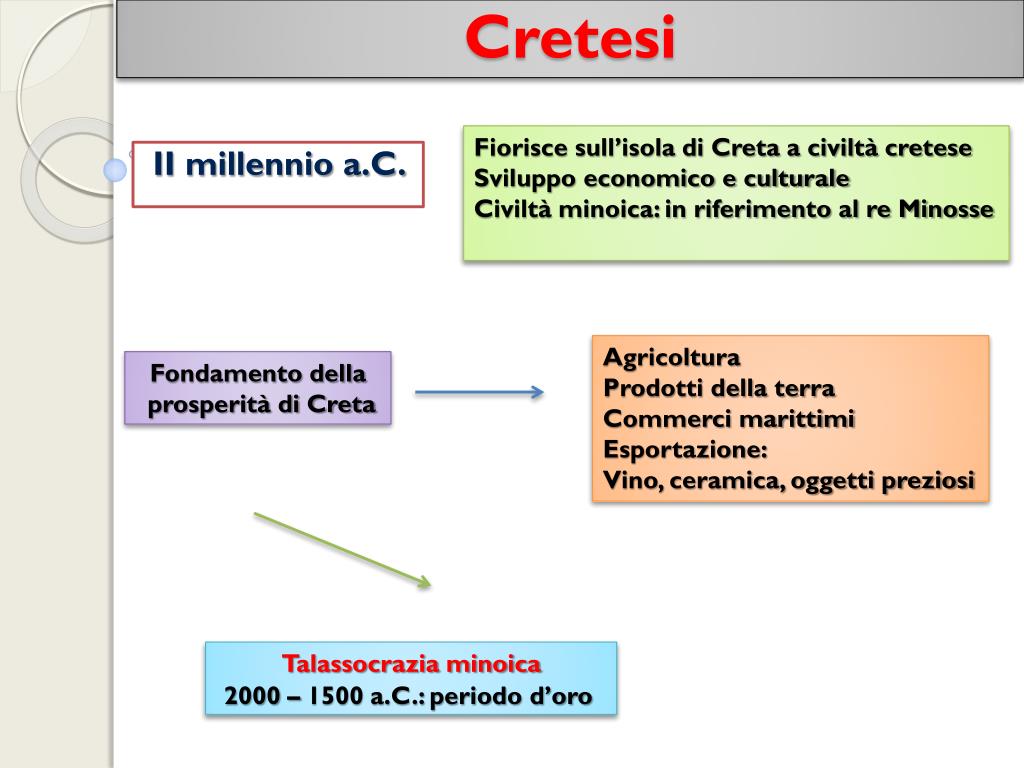 Cretesi

II millennio a.C.

Fiorisce sull'isola di Creta a civiltà cretese
Sviluppo economico e culturale
Civiltà minoica: in riferimento al re Minosse

Fondamento della prosperità di Creta

Agricoltura
Prodotti della terra
Commerci marittimi
Esportazione:
Vino, ceramica, oggetti preziosi

Talassocrazia minoica
2000 – 1500 a.C.: periodo d'oro